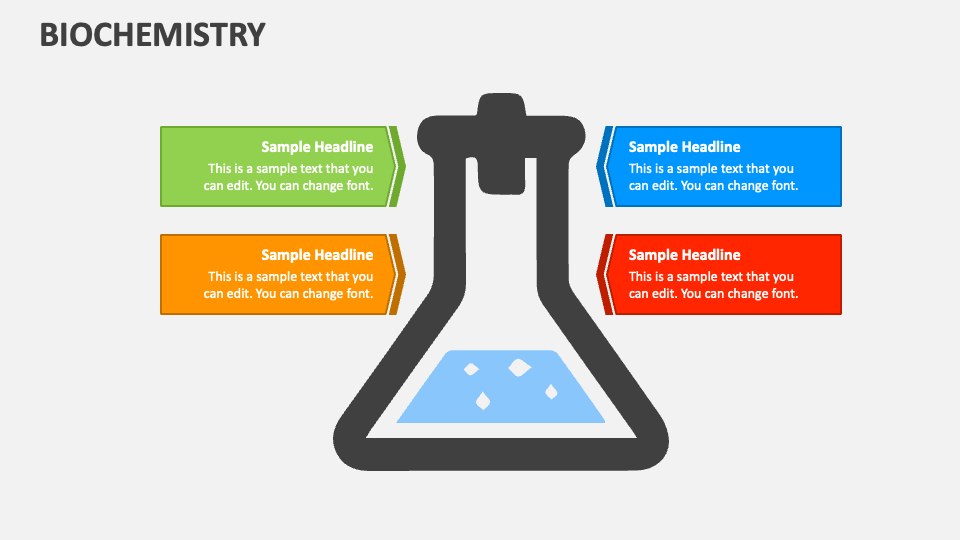 BIOCHEMISTRY

Sample Headline
This is a sample text that you can edit. You can change font.

Sample Headline
This is a sample text that you can edit. You can change font.

Sample Headline
This is a sample text that you can edit. You can change font.

Sample Headline
This is a sample text that you can edit. You can change font.